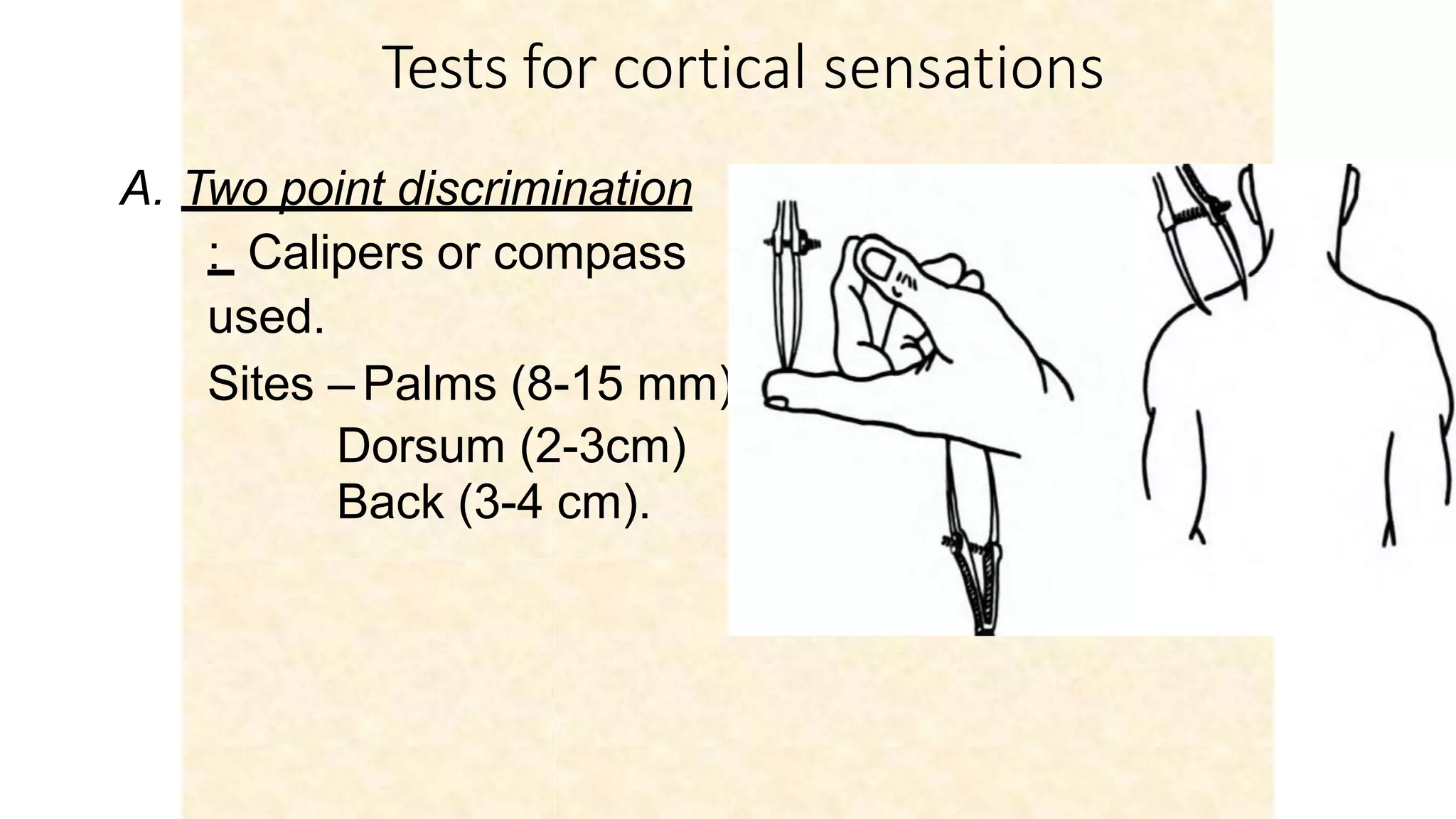 Tests for cortical sensations

A. Two point discrimination

: Calipers or compass used.

Sites – Palms (8-15 mm)

Dorsum (2-3cm)

Back (3-4 cm).